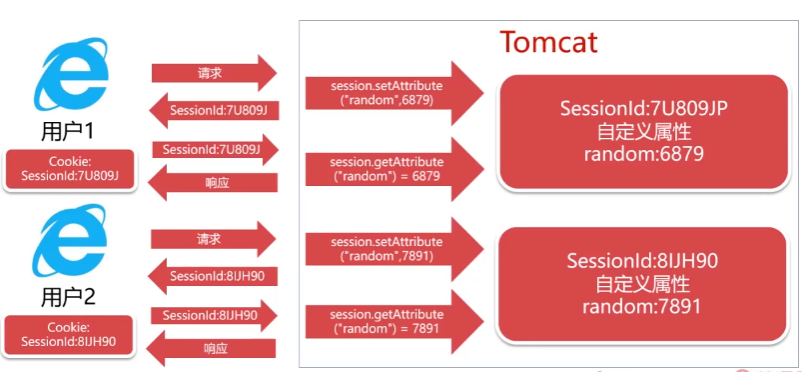 Tomcat

用户1

Cookie: SessionId:7U809J

请求

SessionId:7U809J

SessionId:7U809J

响应

session.setAttribute ("random",6879)

session.getAttribute ("random") = 6879

SessionId:7U809JP
自定义属性
random:6879

用户2

Cookie: SessionId:8IJH90

请求

SessionId:8IJH90

SessionId:8IJH90

响应

session.setAttribute ("random",7891)

session.getAttribute ("random") = 7891

SessionId:8IJH90
自定义属性
random:7891